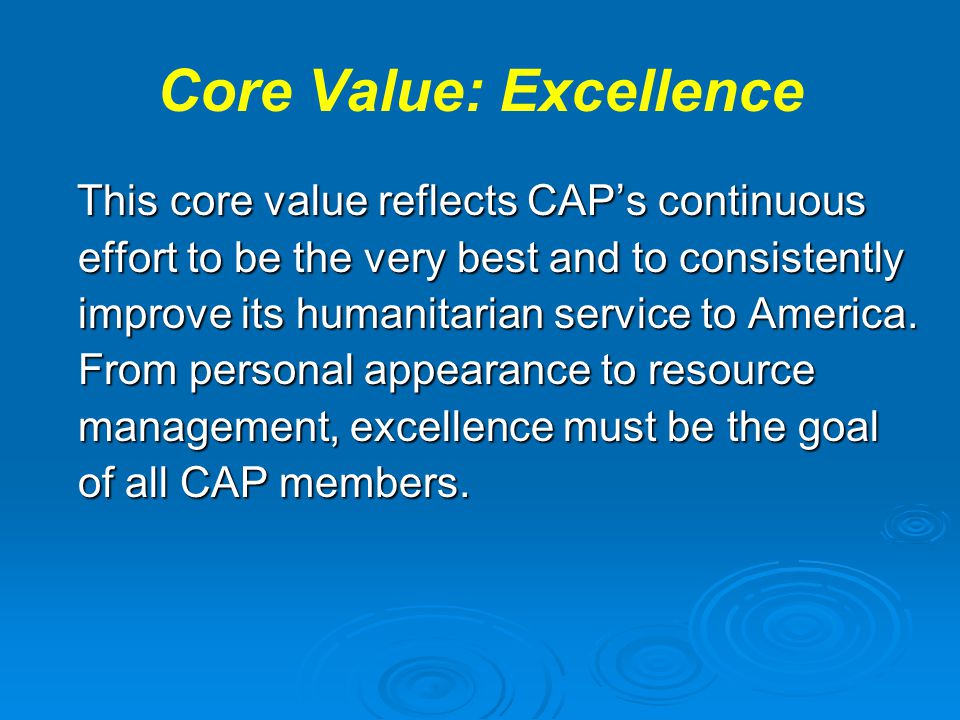 Core Value: Excellence

This core value reflects CAP’s continuous effort to be the very best and to consistently improve its humanitarian service to America. From personal appearance to resource management, excellence must be the goal of all CAP members.